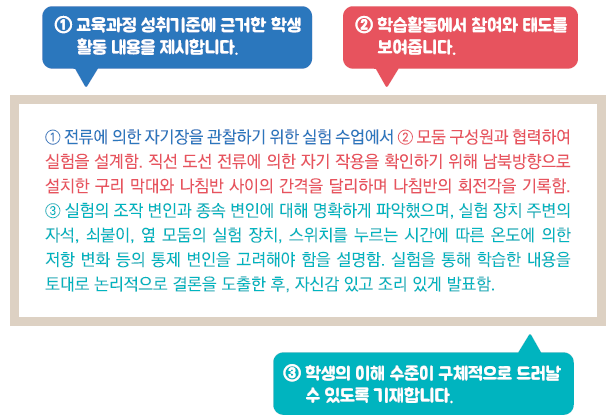 ① 교육과정 성취기준에 근거한 학생 활동 내용을 제시합니다.

② 학습활동에서 참여와 태도를 보여줍니다.

① 전류에 의한 자기장을 관찰하기 위한 실험 수업에서 ② 모둠 구성원과 협력하여 실험을 설계함. 직선 도선 전류에 의한 자기 작용을 확인하기 위해 남북방향으로 설치한 구리 막대와 나침반 사이의 간격을 달리하며 나침반의 회전각을 기록함. ③ 실험의 조작 변인과 종속 변인에 대해 명확하게 파악했으며, 실험 장치 주변의 자석, 쇠붙이, 옆 모둠의 실험 장치, 스위치를 누르는 시간에 따른 온도에 의한 저항 변화 등의 통제 변인을 고려해야 함을 설명함. 실험을 통해 학습한 내용을 토대로 논리적으로 결론을 도출한 후, 자신감 있고 조리 있게 발표함.

③ 학생의 이해 수준이 구체적으로 드러날 수 있도록 기재합니다.